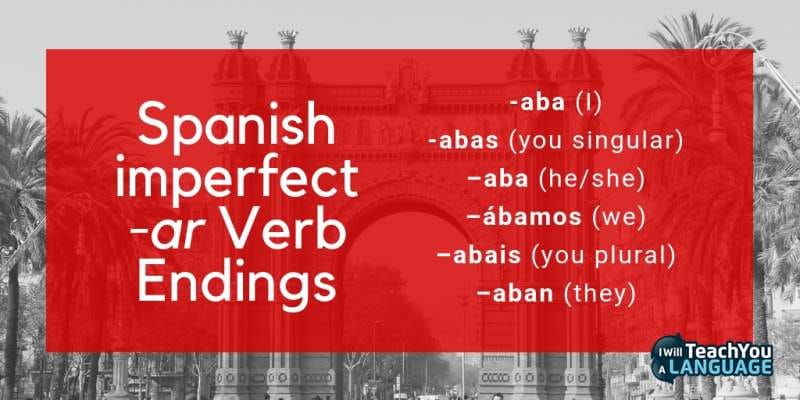 Spanish imperfect -ar Verb Endings

-aba (I)
-abas (you singular)
–aba (he/she)
–ábamos (we)
–abais (you plural)
–aban (they)

I Will Teach You A LANGUAGE